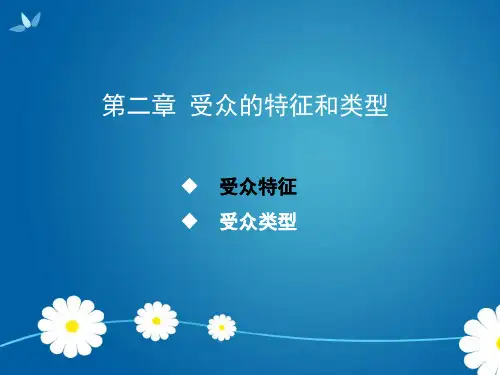 第二章 受众的特征和类型

◆ 受众特征

◆ 受众类型